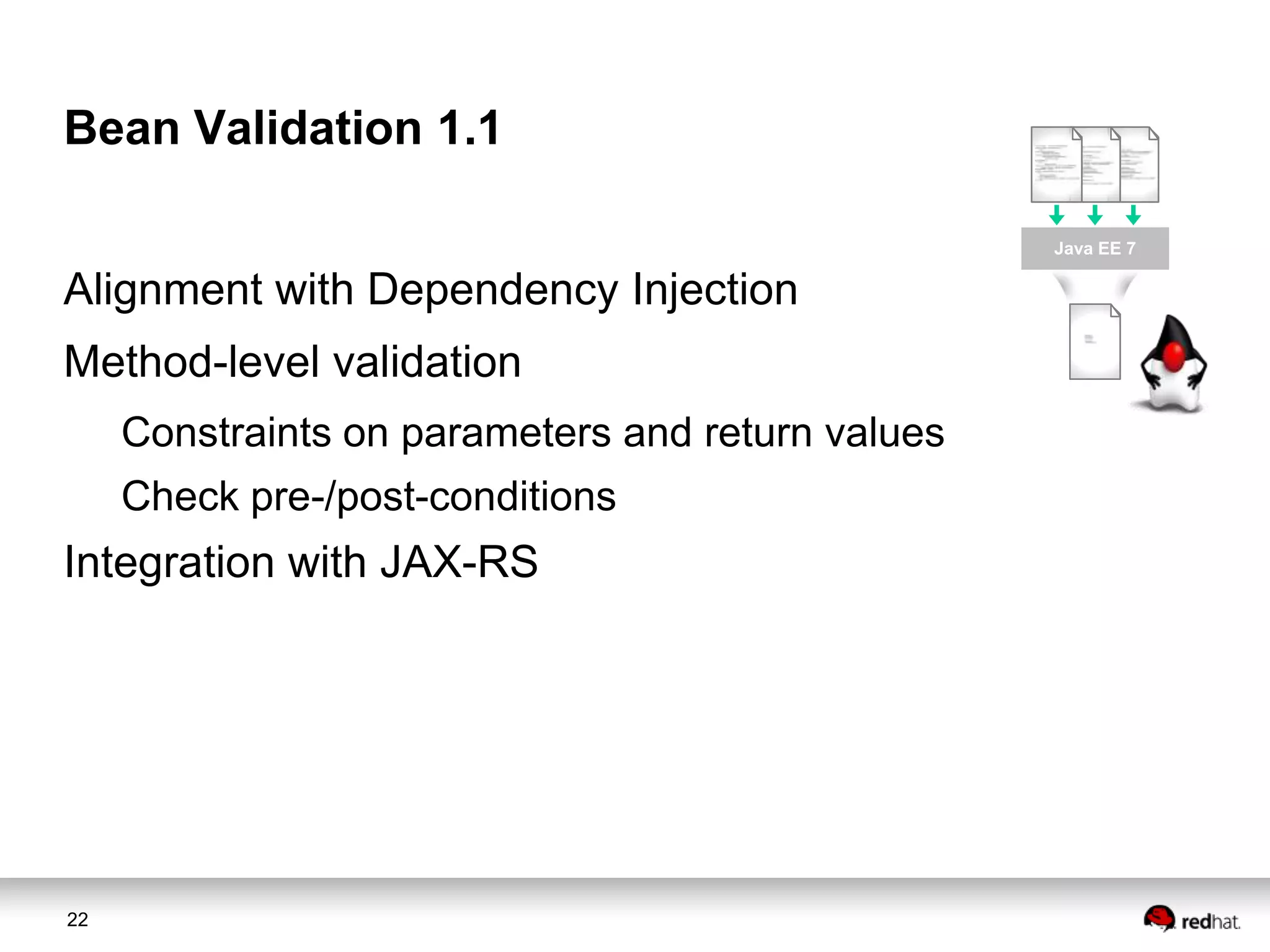 Bean Validation 1.1

Java EE 7

Alignment with Dependency Injection

Method-level validation

Constraints on parameters and return values

Check pre-/post-conditions

Integration with JAX-RS

22

redhat.